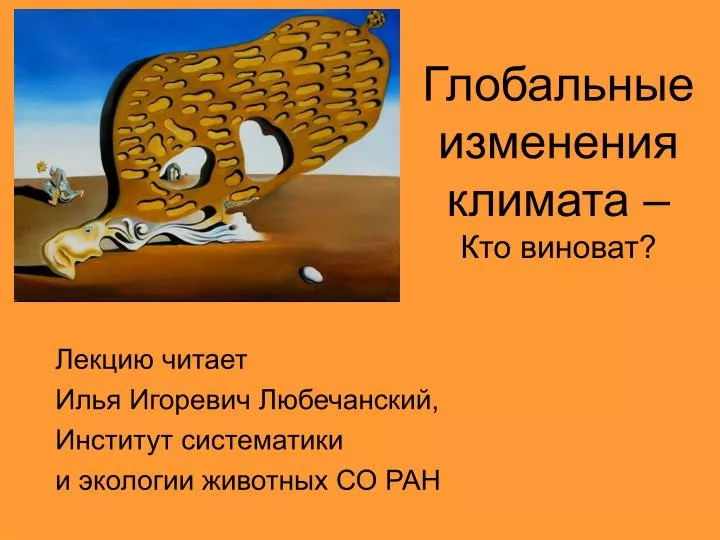 Глобальные изменения климата –
Кто виноват?

Лекцию читает
Илья Игоревич Любечанский,
Институт систематики
и экологии животных СО РАН